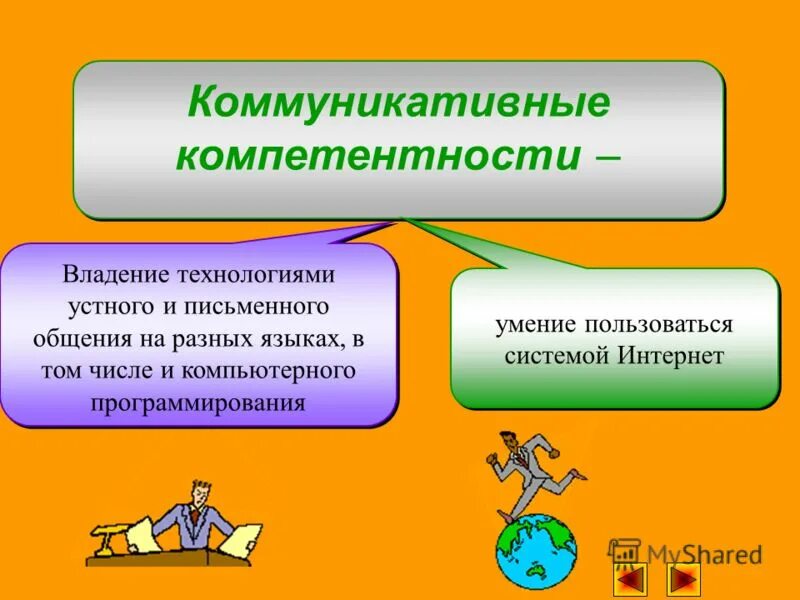 Коммуникативные компетентности –

Владение технологиями устного и письменного общения на разных языках, в том числе и компьютерного программирования

умение пользоваться системой Интернет

MyShared